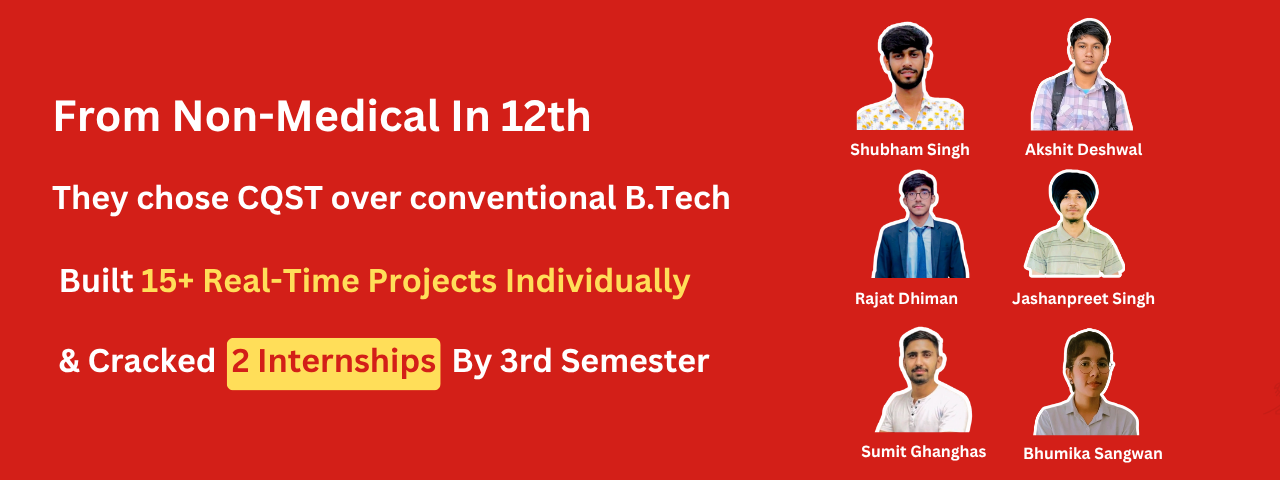 From Non-Medical In 12th

They chose CQST over conventional B.Tech

Built 15+ Real-Time Projects Individually

& Cracked 2 Internships By 3rd Semester

Shubham Singh

Akshit Deshwal

Rajat Dhiman

Jashanpreet Singh

Sumit Ghanghas

Bhumika Sangwan